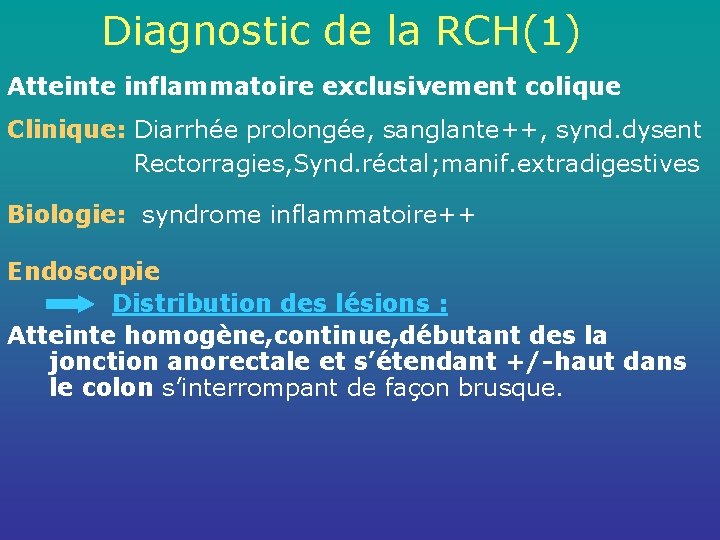 Diagnostic de la RCH(1)

Atteinte inflammatoire exclusivement colique

Clinique: Diarrhée prolongée, sanglante++, synd.dysent
Rectorragies,Synd.réctal;manif.extradigestives

Biologie: syndrome inflammatoire++

Endoscopie

Distribution des lésions :

Atteinte homogène,continue,débutant des la jonction anorectale et s'étendant +/-haut dans le colon s'interrompant de façon brusque.